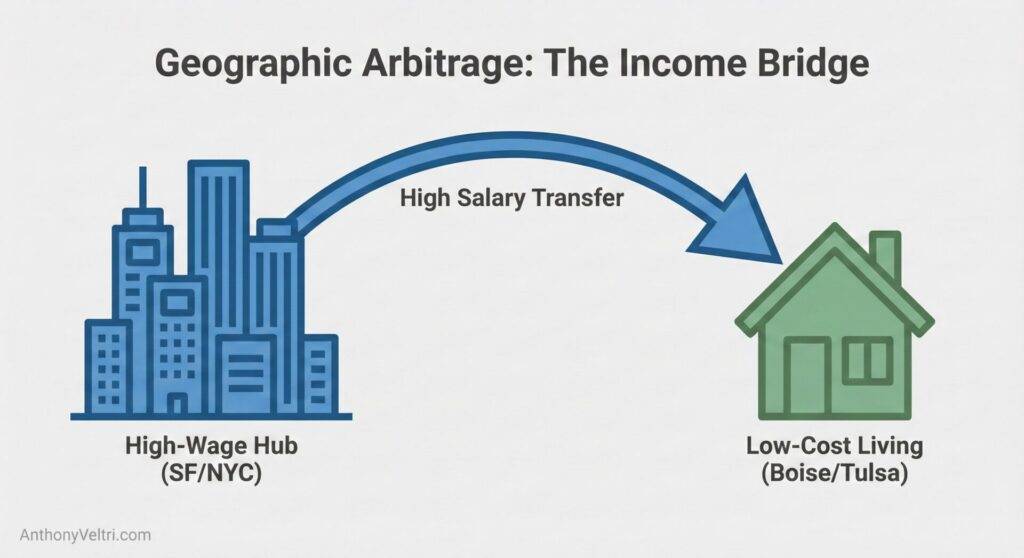 Geographic Arbitrage: The Income Bridge

High Salary Transfer

High-Wage Hub
(SF/NYC)

Low-Cost Living
(Boise/Tulsa)

AnthonyVeltri.com